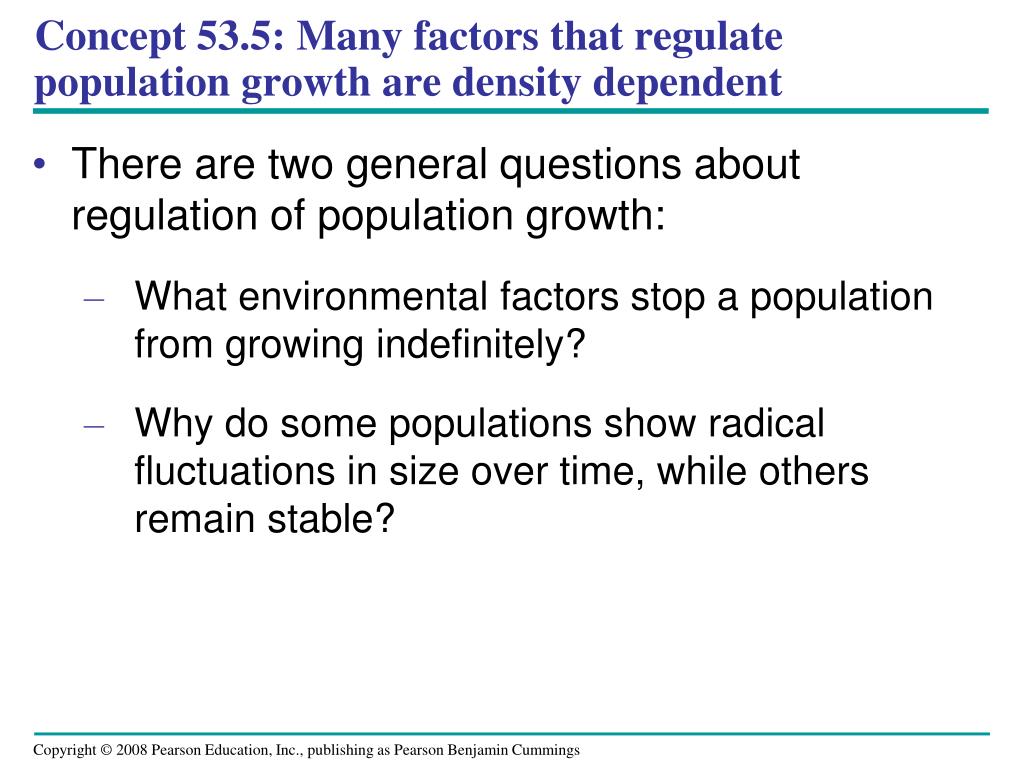 Concept 53.5: Many factors that regulate population growth are density dependent

• There are two general questions about regulation of population growth:

– What environmental factors stop a population from growing indefinitely?

– Why do some populations show radical fluctuations in size over time, while others remain stable?

Copyright © 2008 Pearson Education, Inc., publishing as Pearson Benjamin Cummings